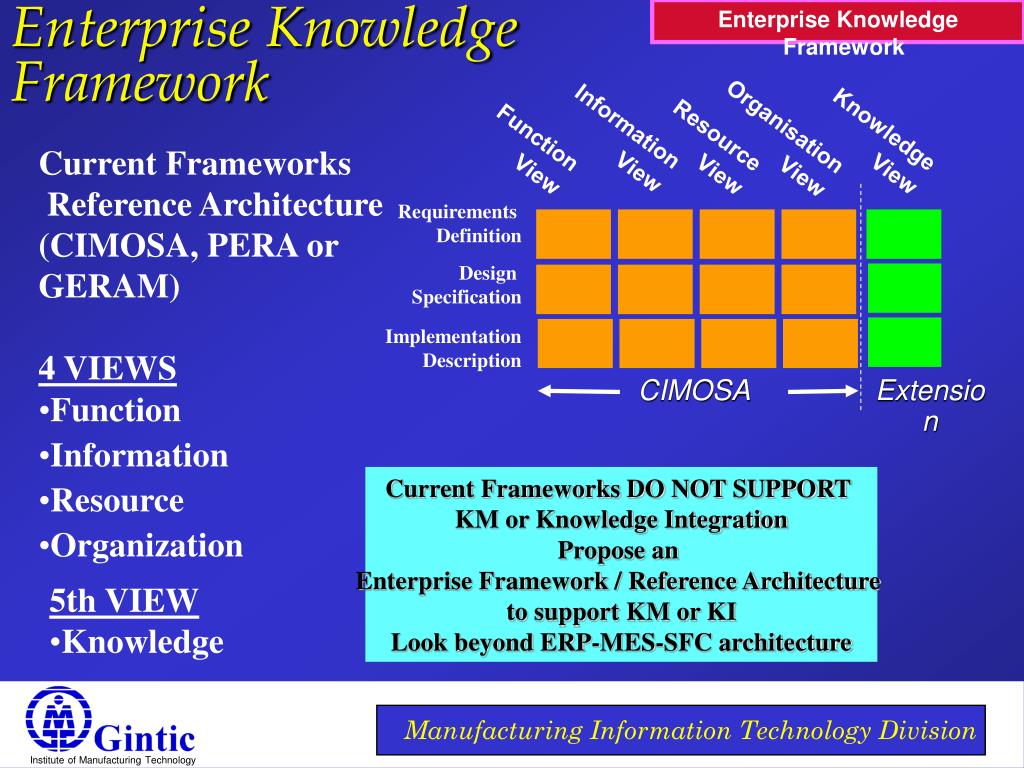 Enterprise Knowledge Framework

Enterprise Knowledge Framework

Current Frameworks Reference Architecture (CIMOSA, PERA or GERAM)

4 VIEWS
•Function
•Information
•Resource
•Organization

5th VIEW
•Knowledge

Function View

Information View

Resource View

Organisation View

Knowledge View

Requirements Definition

Design Specification

Implementation Description

CIMOSA

Extension

Current Frameworks DO NOT SUPPORT KM or Knowledge Integration
Propose an
Enterprise Framework / Reference Architecture to support KM or KI
Look beyond ERP-MES-SFC architecture

Gintic
Institute of Manufacturing Technology

Manufacturing Information Technology Division